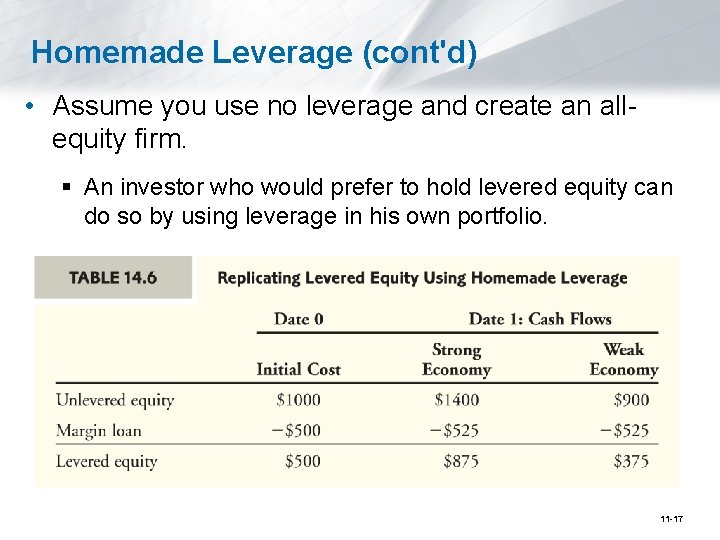 Homemade Leverage (cont'd)

• Assume you use no leverage and create an all-equity firm.

▪ An investor who would prefer to hold levered equity can do so by using leverage in his own portfolio.

TABLE 14.6 Replicating Levered Equity Using Homemade Leverage

| | Date 0 | Date 1: Cash Flows | |
|---|---|---|---|
| | Initial Cost | Strong Economy | Weak Economy |
| Unlevered equity | \$1000 | \$1400 | \$900 |
| Margin loan | −\$500 | −\$525 | −\$525 |
| Levered equity | \$500 | \$875 | \$375 |

11-17